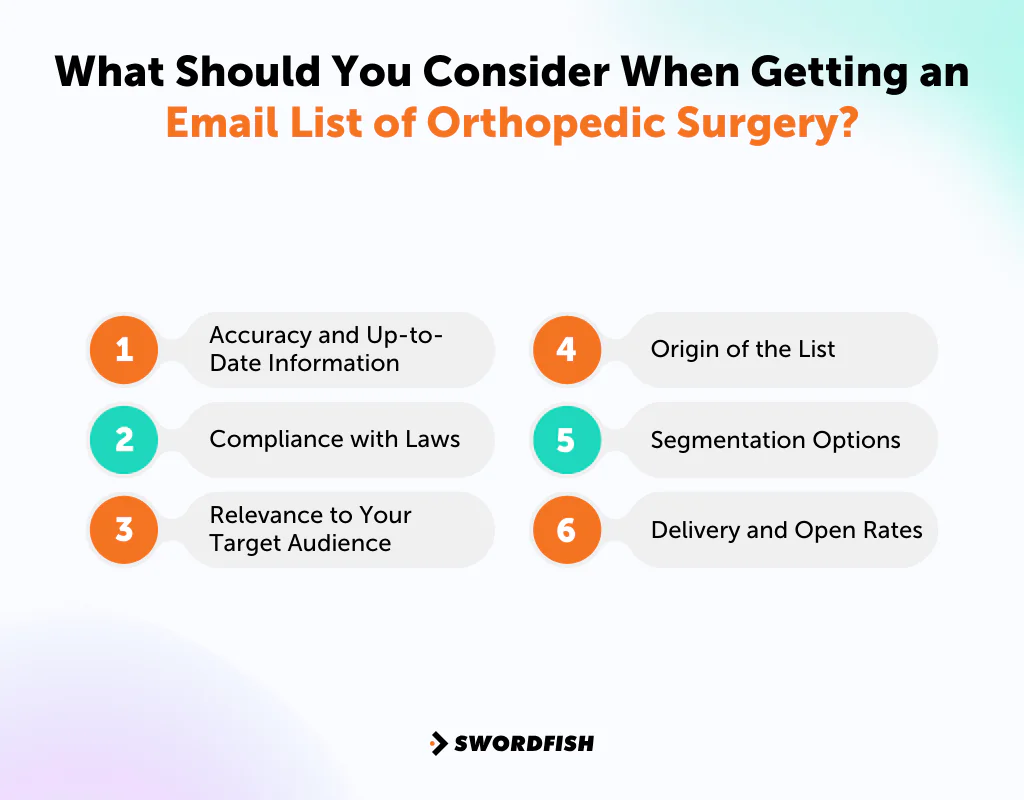 What Should You Consider When Getting an Email List of Orthopedic Surgery?

1 Accuracy and Up-to-Date Information

2 Compliance with Laws

3 Relevance to Your Target Audience

4 Origin of the List

5 Segmentation Options

6 Delivery and Open Rates

SWORDFISH